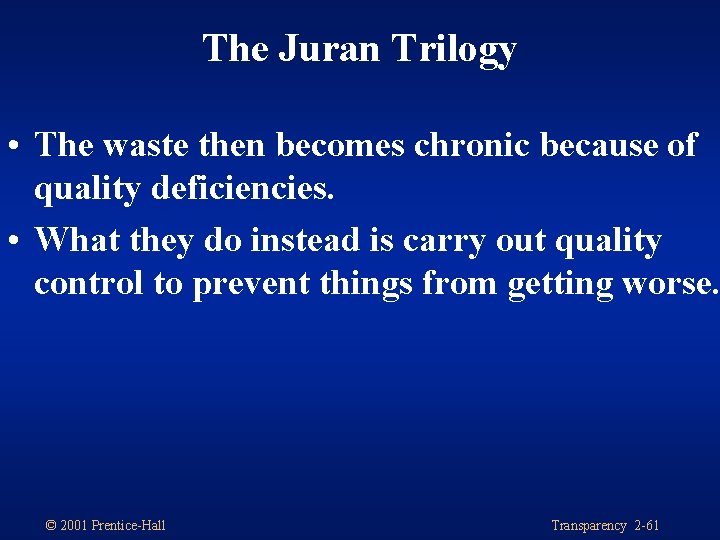 The Juran Trilogy

• The waste then becomes chronic because of quality deficiencies.

• What they do instead is carry out quality control to prevent things from getting worse.

© 2001 Prentice-Hall

Transparency 2-61